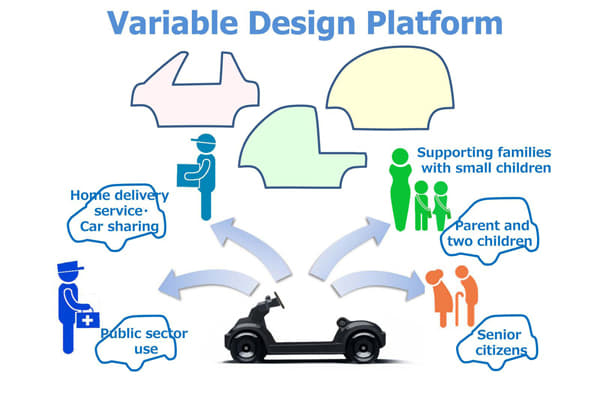 Variable Design Platform

Home delivery service· Car sharing

Supporting families with small children

Parent and two children

Public sector use

Senior citizens